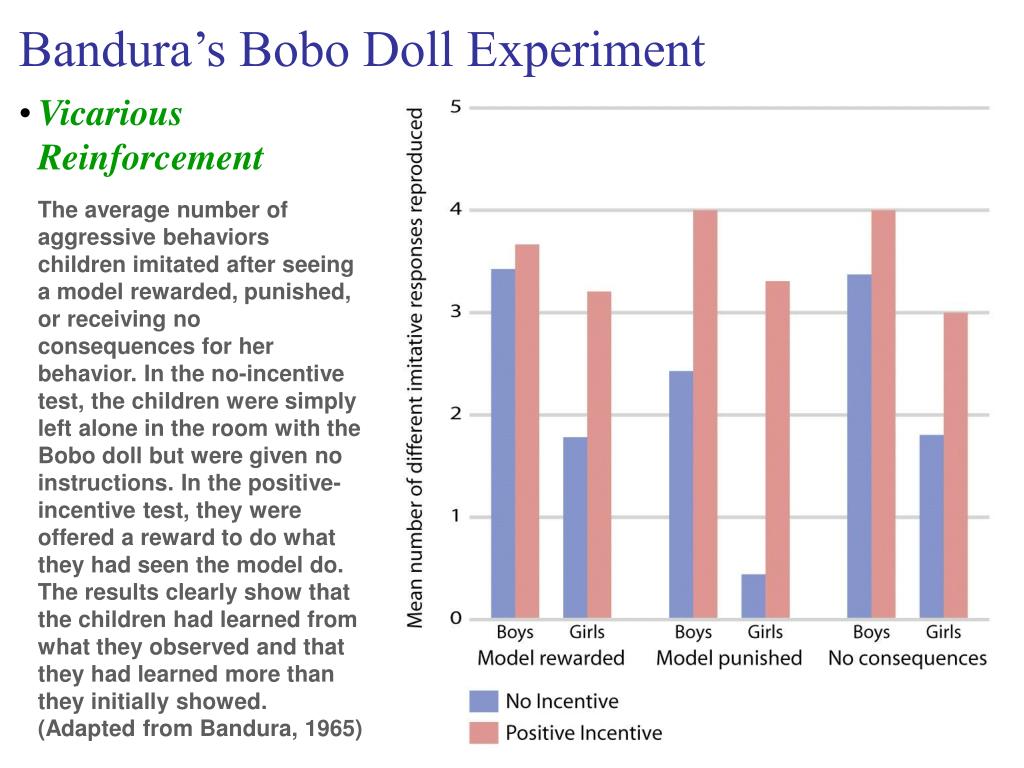 Bandura's Bobo Doll Experiment

• Vicarious Reinforcement

The average number of aggressive behaviors children imitated after seeing a model rewarded, punished, or receiving no consequences for her behavior. In the no-incentive test, the children were simply left alone in the room with the Bobo doll but were given no instructions. In the positive-incentive test, they were offered a reward to do what they had seen the model do. The results clearly show that the children had learned from what they observed and that they had learned more than they initially showed. (Adapted from Bandura, 1965)

Mean number of different imitative responses reproduced

5
4
3
2
1
0

Boys Girls
Model rewarded

Boys Girls
Model punished

Boys Girls
No consequences

No Incentive
Positive Incentive